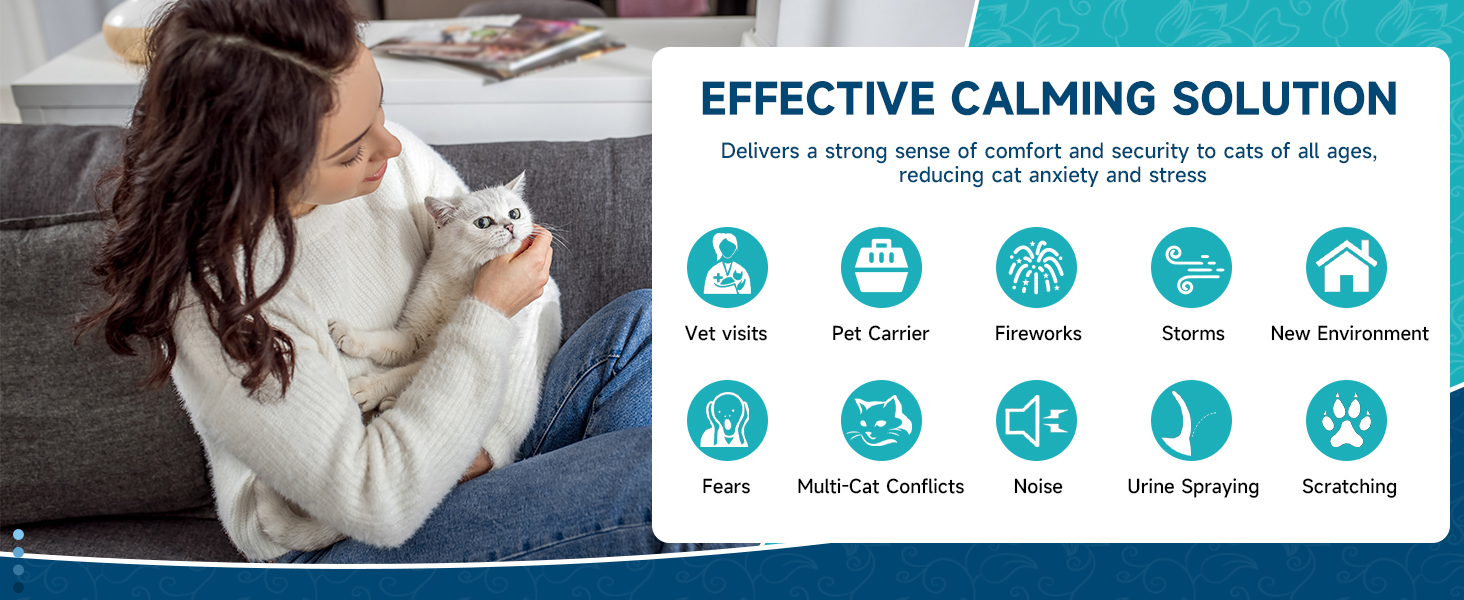 EFFECTIVE CALMING SOLUTION

Delivers a strong sense of comfort and security to cats of all ages, reducing cat anxiety and stress

Vet visits

Pet Carrier

Fireworks

Storms

New Environment

Fears

Multi-Cat Conflicts

Noise

Urine Spraying

Scratching